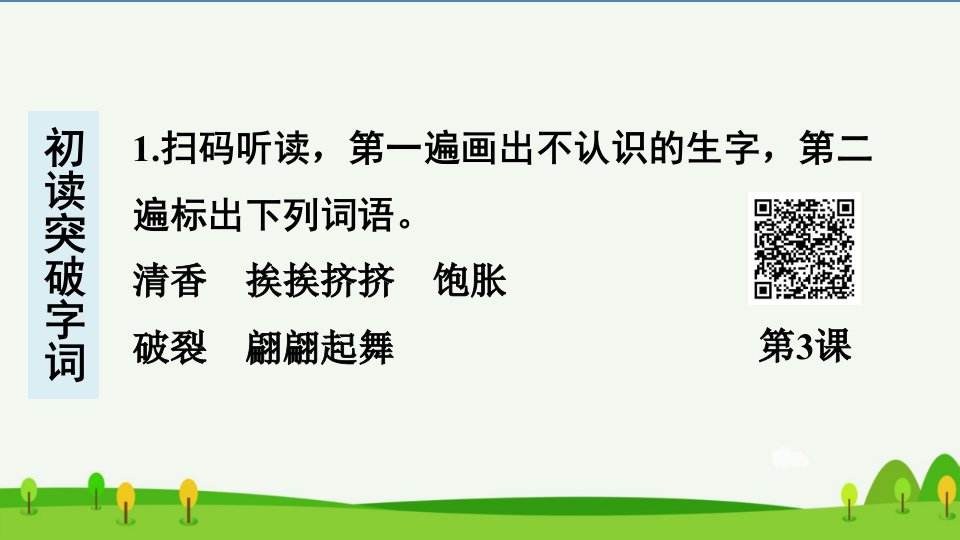 初读突破字词

1.扫码听读，第一遍画出不认识的生字，第二遍标出下列词语。

清香　挨挨挤挤　饱胀

破裂　翩翩起舞

第3课